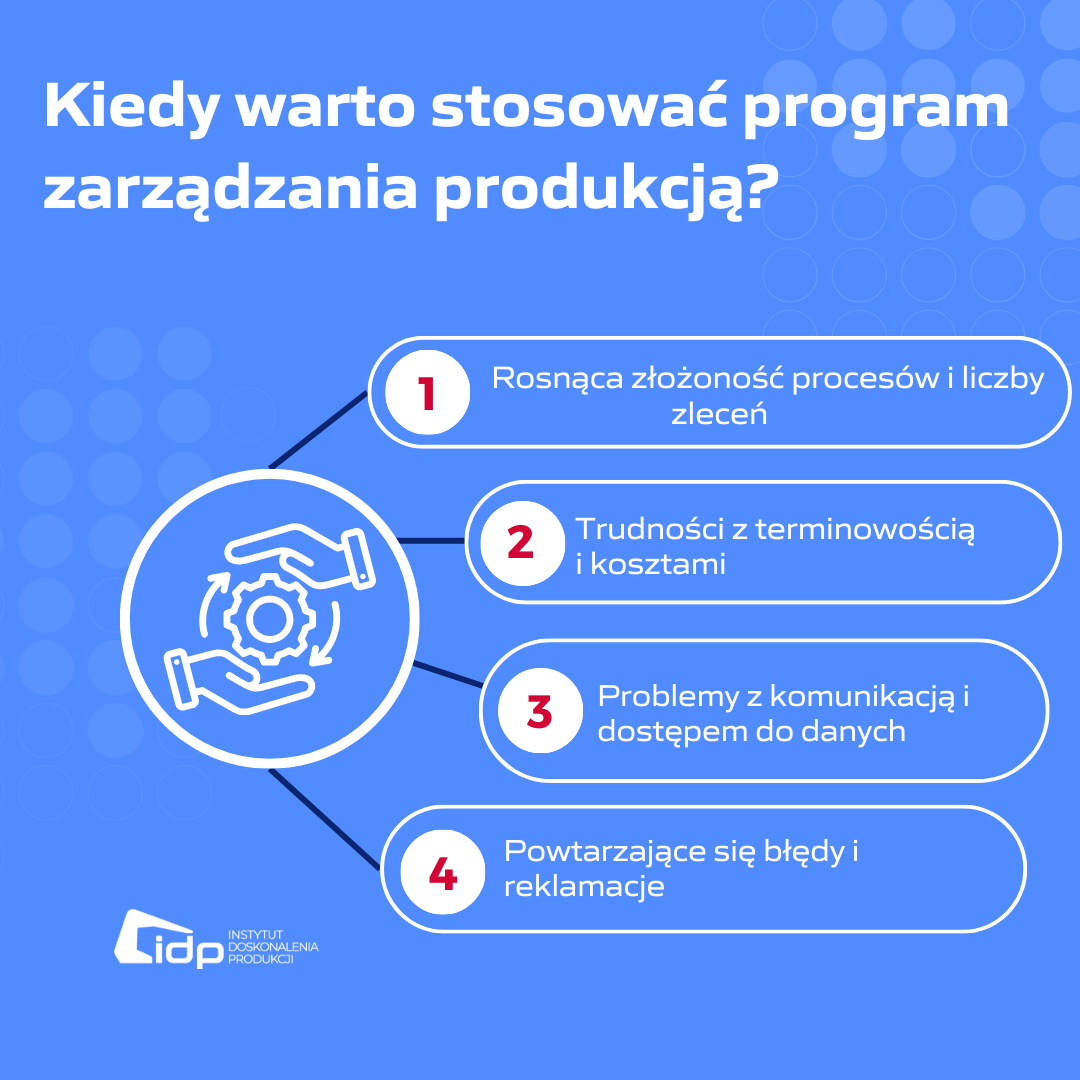 Kiedy warto stosować program zarządzania produkcją?

1 Rosnąca złożoność procesów i liczby zleceń

2 Trudności z terminowością i kosztami

3 Problemy z komunikacją i dostępem do danych

4 Powtarzające się błędy i reklamacje

idp INSTYTUT DOSKONALENIA PRODUKCJI